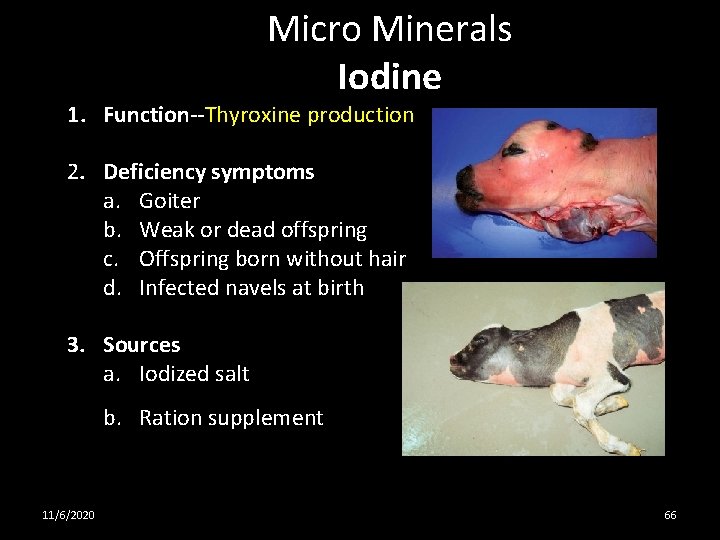 Micro Minerals
Iodine

1. Function--Thyroxine production

2. Deficiency symptoms
a. Goiter
b. Weak or dead offspring
c. Offspring born without hair
d. Infected navels at birth

3. Sources
a. Iodized salt
b. Ration supplement

11/6/2020

66